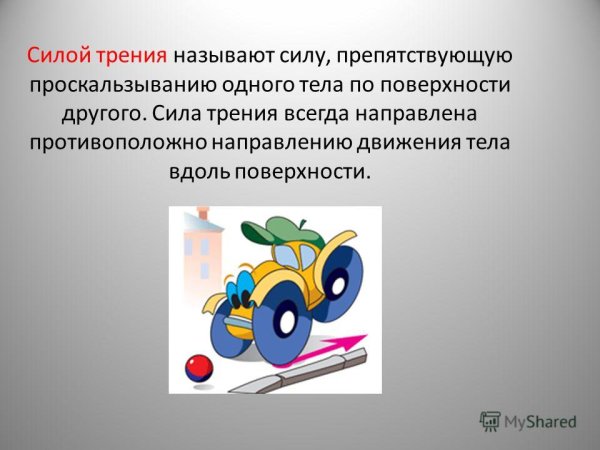 Силой трения называют силу, препятствующую проскальзыванию одного тела по поверхности другого. Сила трения всегда направлена противоположно направлению движения тела вдоль поверхности.

MyShared